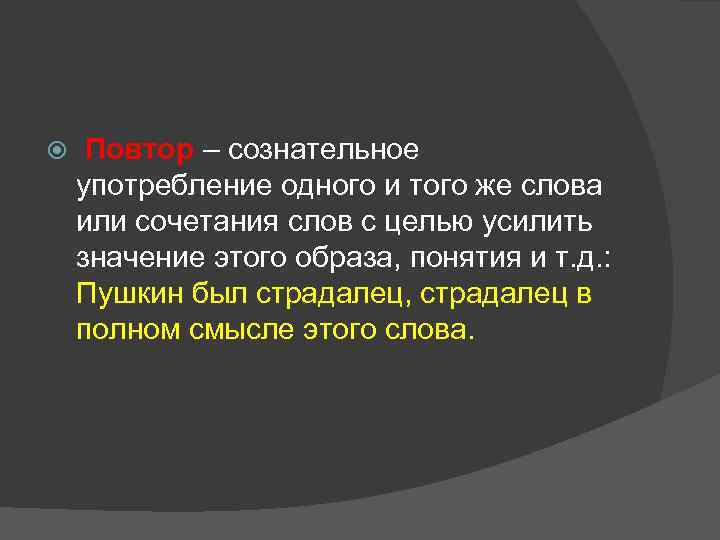 Повтор – сознательное употребление одного и того же слова или сочетания слов с целью усилить значение этого образа, понятия и т.д.: Пушкин был страдалец, страдалец в полном смысле этого слова.